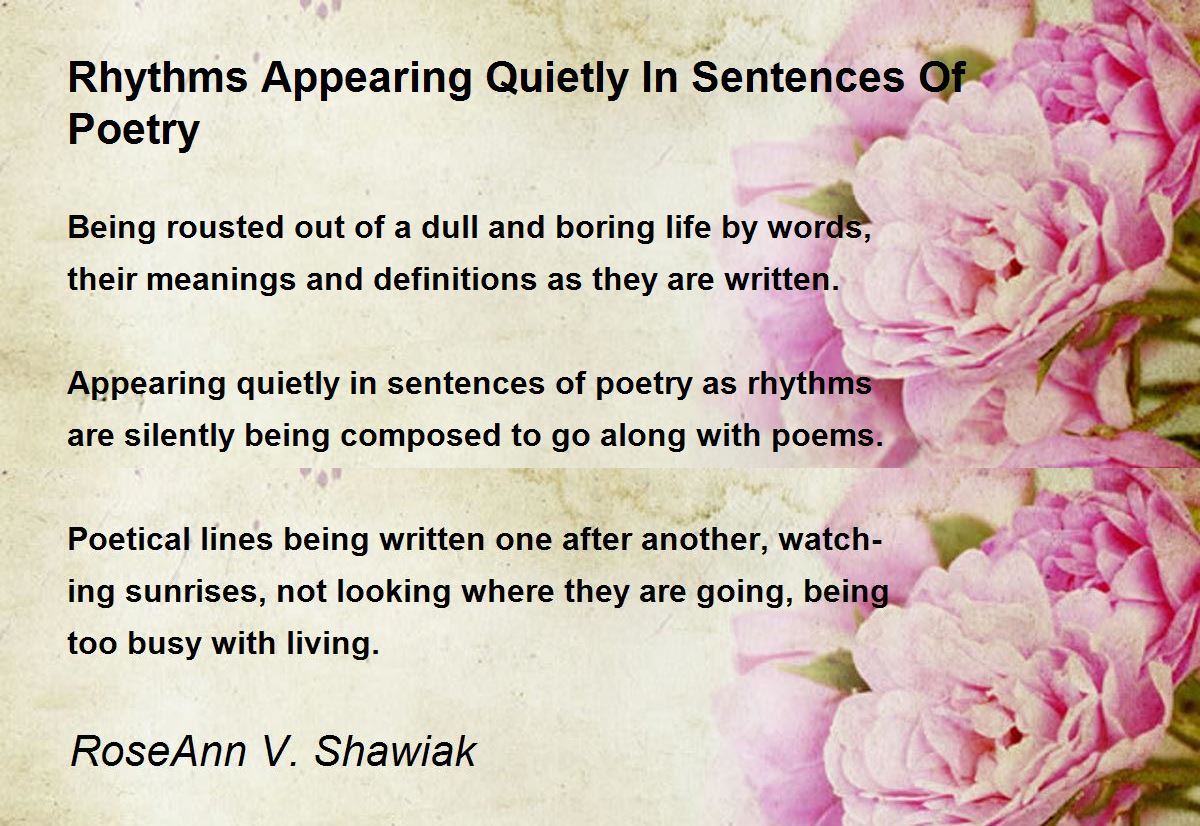 Rhythms Appearing Quietly In Sentences Of Poetry

Being rousted out of a dull and boring life by words, their meanings and definitions as they are written.

Appearing quietly in sentences of poetry as rhythms are silently being composed to go along with poems.

Poetical lines being written one after another, watching sunrises, not looking where they are going, being too busy with living.

RoseAnn V. Shawiak